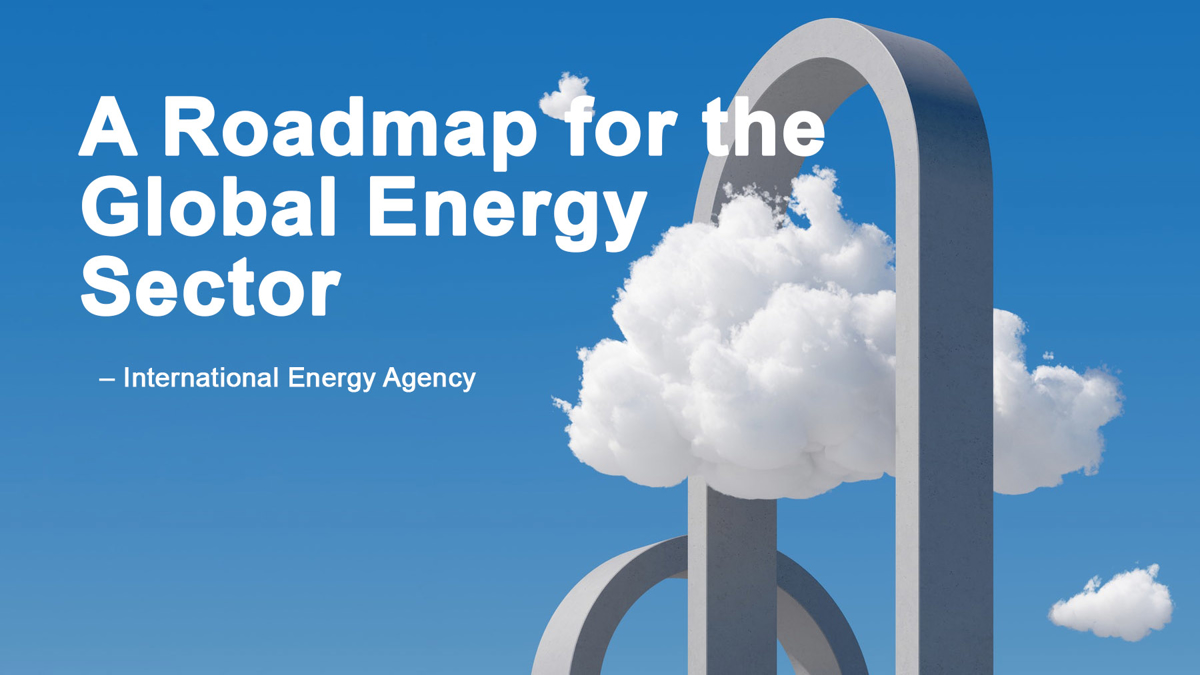 A Roadmap for the Global Energy Sector

– International Energy Agency